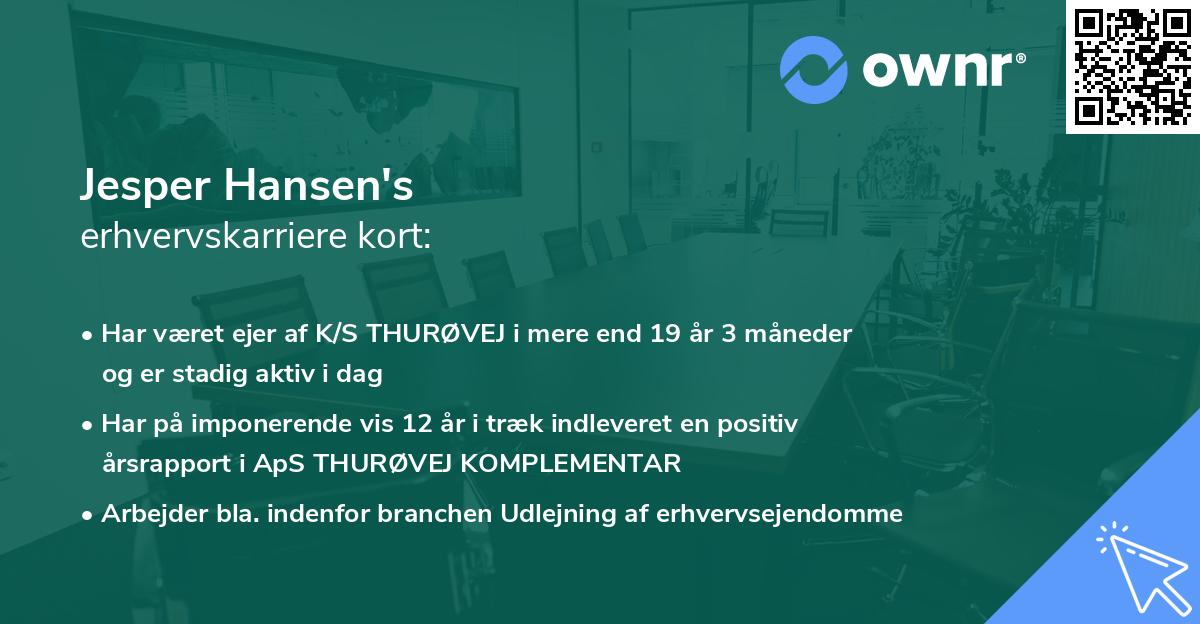 ownr®

Jesper Hansen's
erhvervskarriere kort:

• Har været ejer af K/S THURØVEJ i mere end 19 år 3 måneder og er stadig aktiv i dag

• Har på imponerende vis 12 år i træk indleveret en positiv årsrapport i ApS THURØVEJ KOMPLEMENTAR

• Arbejder bla. indenfor branchen Udlejning af erhvervsejendomme